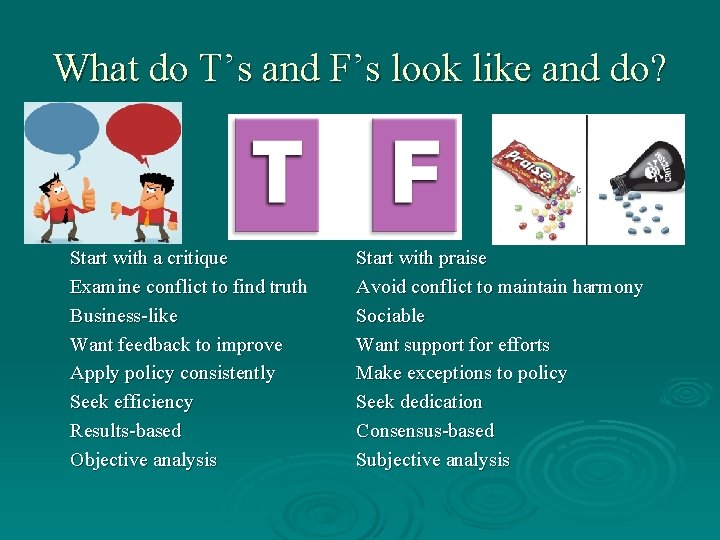 What do T's and F's look like and do?

T

F

Praise

Criticism

Start with a critique
Examine conflict to find truth
Business-like
Want feedback to improve
Apply policy consistently
Seek efficiency
Results-based
Objective analysis

Start with praise
Avoid conflict to maintain harmony
Sociable
Want support for efforts
Make exceptions to policy
Seek dedication
Consensus-based
Subjective analysis